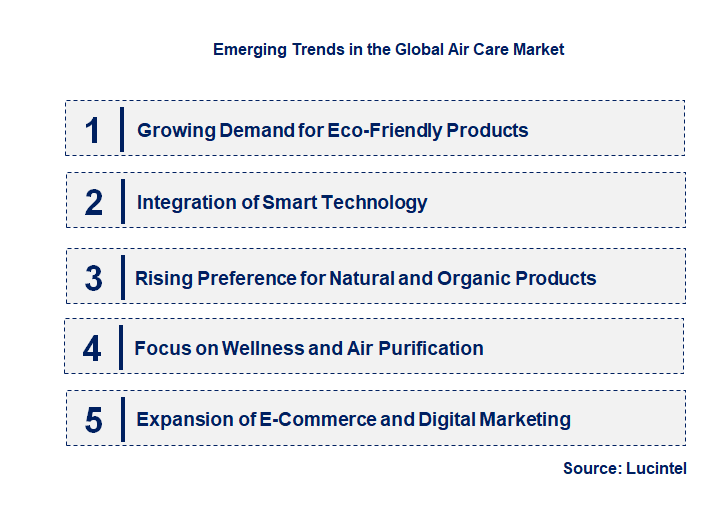 Emerging Trends in the Global Air Care Market

1 Growing Demand for Eco-Friendly Products

2 Integration of Smart Technology

3 Rising Preference for Natural and Organic Products

4 Focus on Wellness and Air Purification

5 Expansion of E-Commerce and Digital Marketing

Source: Lucintel